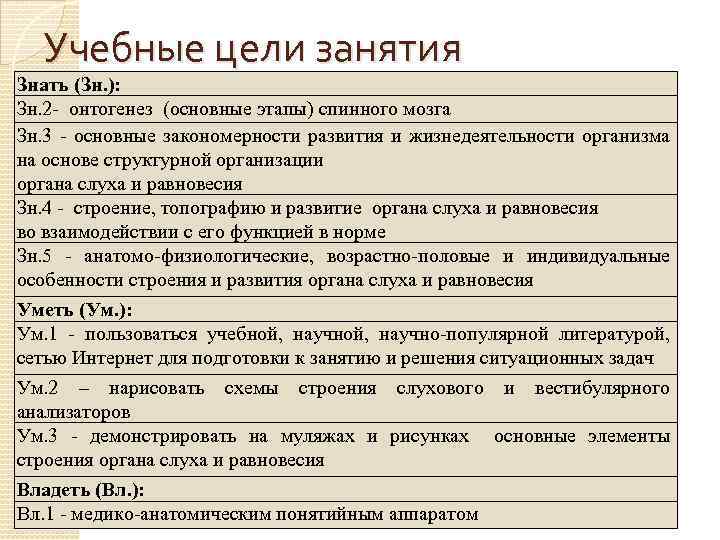 Учебные цели занятия

| Знать (Зн.): |
|---|
| Зн.2- онтогенез (основные этапы) спинного мозга |
| Зн.3 - основные закономерности развития и жизнедеятельности организма на основе структурной организации органа слуха и равновесия |
| Зн.4 - строение, топографию и развитие органа слуха и равновесия во взаимодействии с его функцией в норме |
| Зн.5 - анатомо-физиологические, возрастно-половые и индивидуальные особенности строения и развития органа слуха и равновесия |
| Уметь (Ум.): |
| Ум.1 - пользоваться учебной, научной, научно-популярной литературой, сетью Интернет для подготовки к занятию и решения ситуационных задач |
| Ум.2 – нарисовать схемы строения слухового и вестибулярного анализаторов |
| Ум.3 - демонстрировать на муляжах и рисунках основные элементы строения органа слуха и равновесия |
| Владеть (Вл.): |
| Вл.1 - медико-анатомическим понятийным аппаратом |